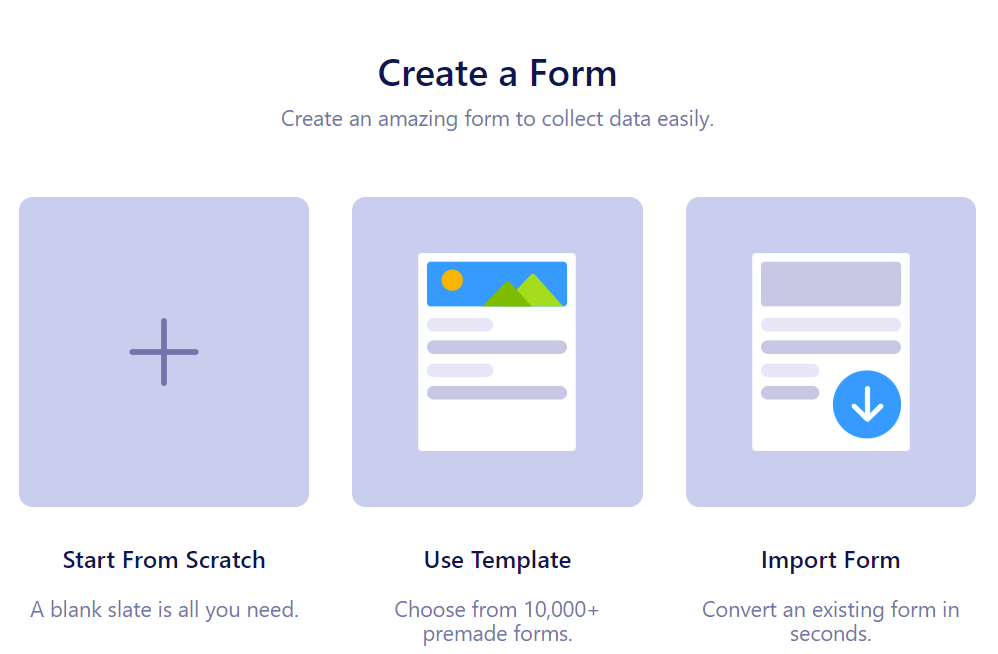 Create a Form

Create an amazing form to collect data easily.

Start From Scratch

A blank slate is all you need.

Use Template

Choose from 10,000+ premade forms.

Import Form

Convert an existing form in seconds.